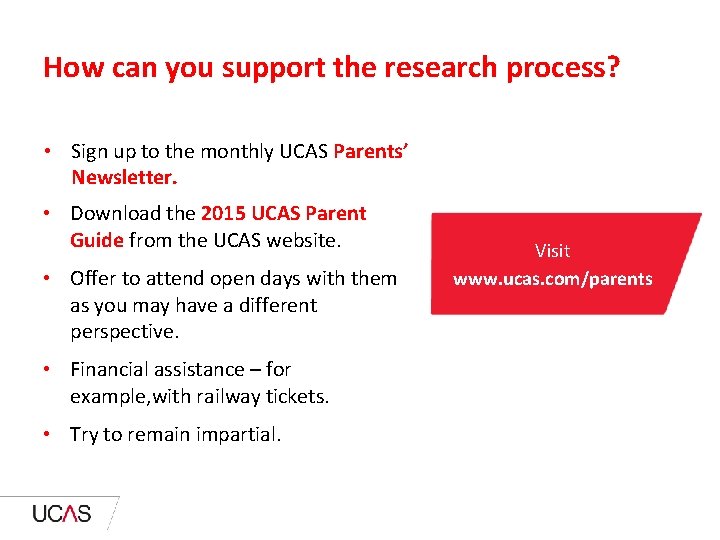 How can you support the research process?

• Sign up to the monthly UCAS Parents' Newsletter.

• Download the 2015 UCAS Parent Guide from the UCAS website.

• Offer to attend open days with them as you may have a different perspective.

• Financial assistance – for example,with railway tickets.

• Try to remain impartial.

Visit
www.ucas.com/parents

UCAS